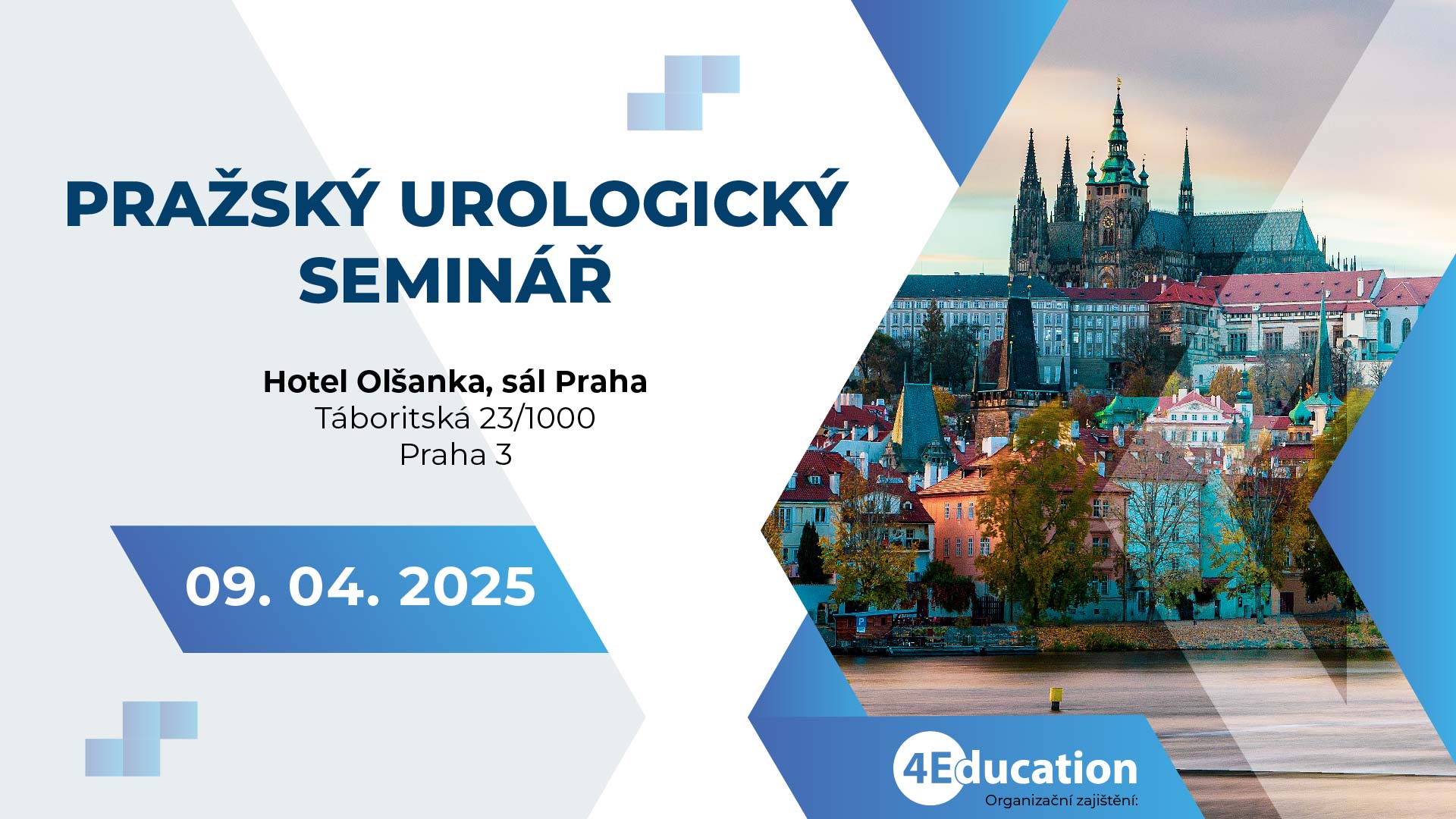 PRAŽSKÝ UROLOGICKÝ SEMINÁŘ

Hotel Olšanka, sál Praha
Táboritská 23/1000
Praha 3

09. 04. 2025

4Education
Organizační zajištění: